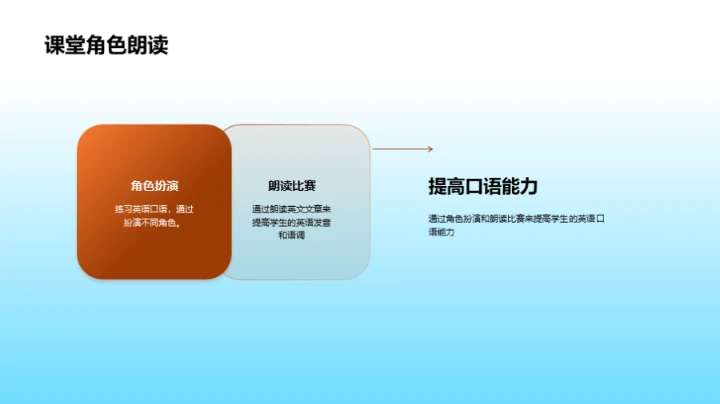 课堂角色朗读

角色扮演

练习英语口语，通过扮演不同角色。

朗读比赛

通过朗读英文文章来提高学生的英语发音和语调

提高口语能力

通过角色扮演和朗读比赛来提高学生的英语口语能力